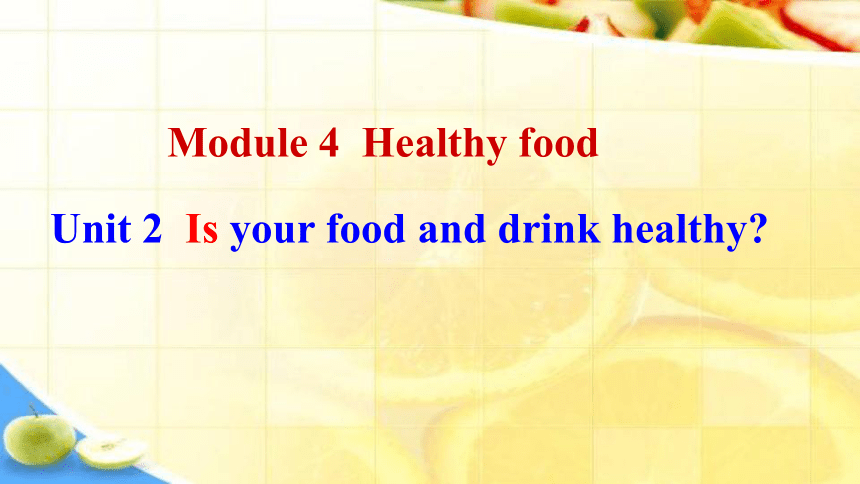 Module 4 Healthy food

Unit 2 Is your food and drink healthy?